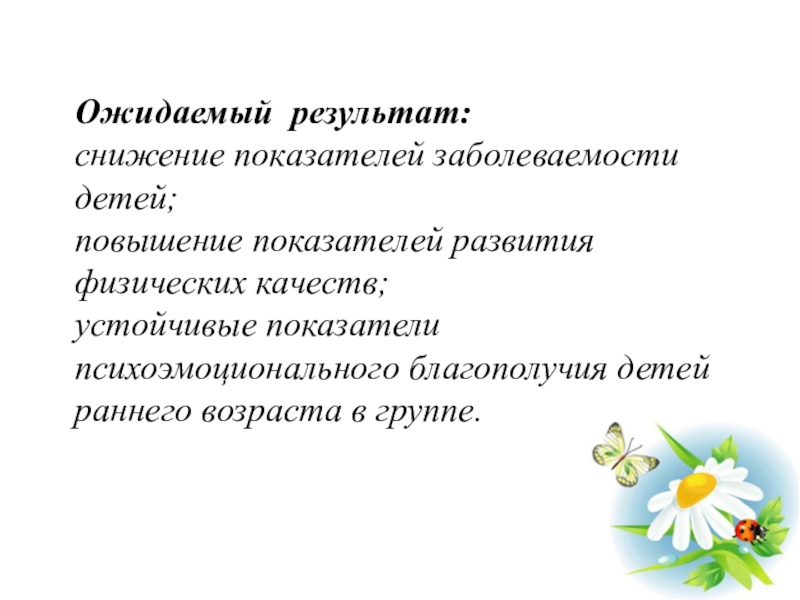 Ожидаемый  результат:
снижение показателей заболеваемости детей;
повышение показателей развития физических качеств;
устойчивые показатели психоэмоционального благополучия детей раннего возраста в группе.